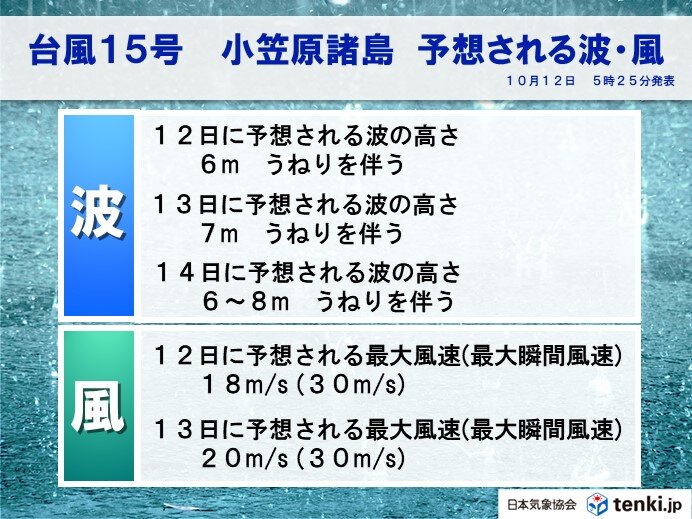 台風15号　小笠原諸島　予想される波・風

10月12日　5時25分発表

波

12日に予想される波の高さ
6m　うねりを伴う

13日に予想される波の高さ
7m　うねりを伴う

14日に予想される波の高さ
6～8m　うねりを伴う

風

12日に予想される最大風速(最大瞬間風速)
18m/s (30m/s)

13日に予想される最大風速(最大瞬間風速)
20m/s (30m/s)

日本気象協会　tenki.jp